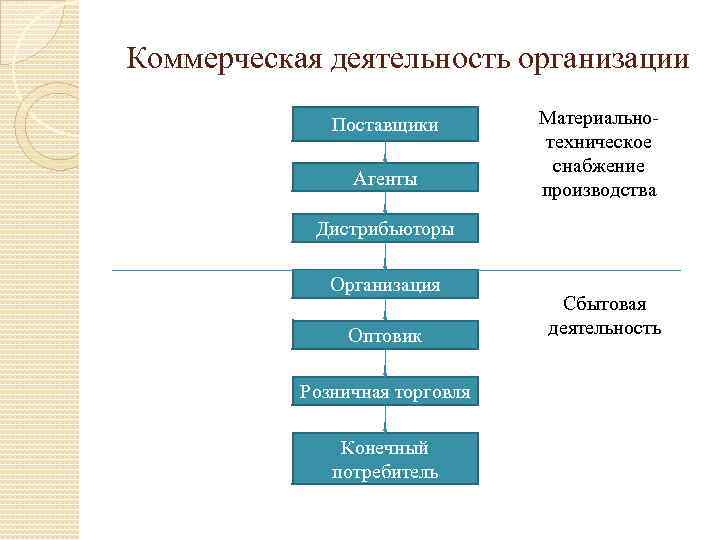 Коммерческая деятельность организации

Поставщики

Агенты

Дистрибьюторы

Организация

Оптовик

Розничная торговля

Конечный потребитель

Материально-техническое снабжение производства

Сбытовая деятельность